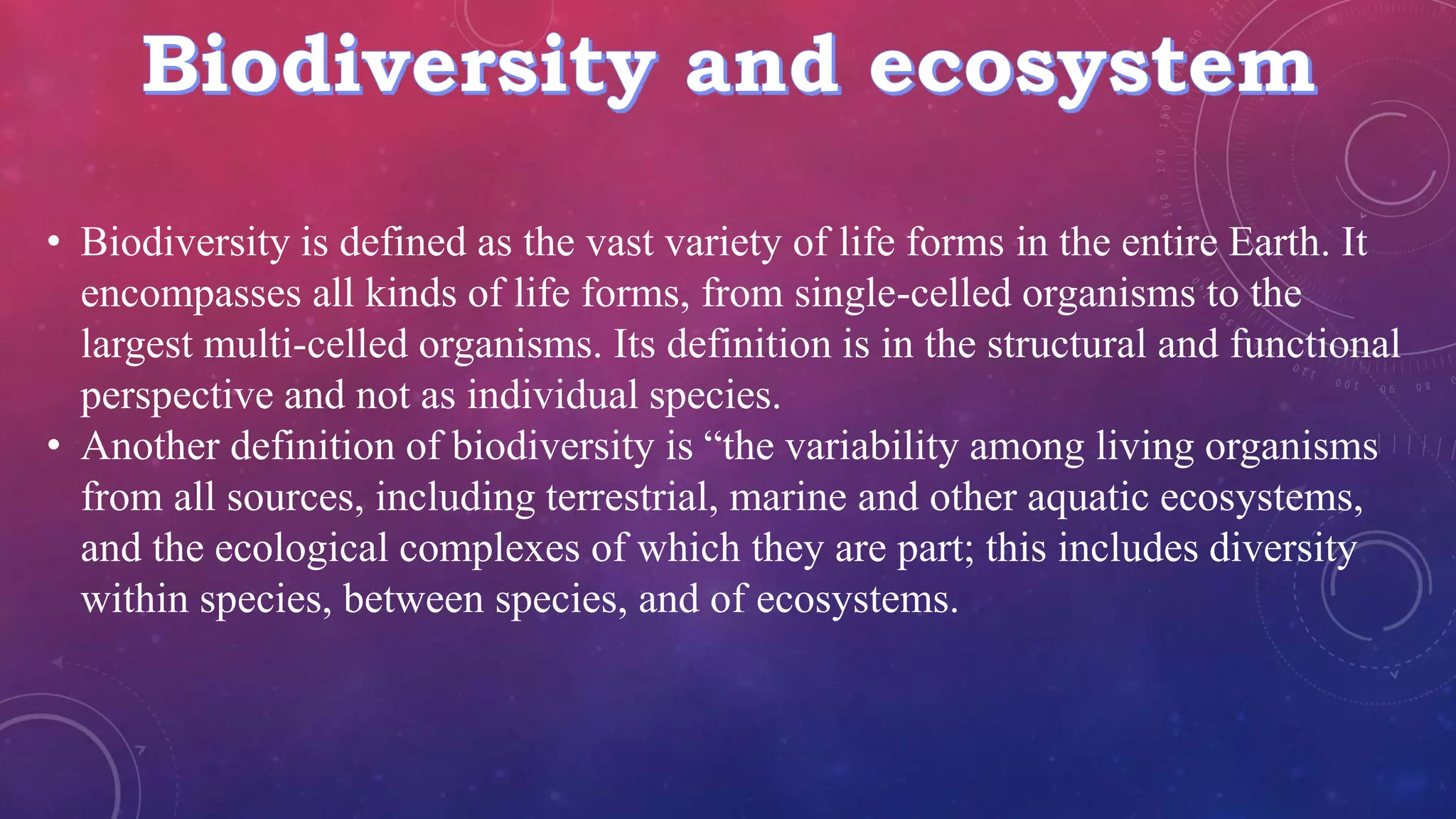 Biodiversity and ecosystem

• Biodiversity is defined as the vast variety of life forms in the entire Earth. It encompasses all kinds of life forms, from single-celled organisms to the largest multi-celled organisms. Its definition is in the structural and functional perspective and not as individual species.
• Another definition of biodiversity is “the variability among living organisms from all sources, including terrestrial, marine and other aquatic ecosystems, and the ecological complexes of which they are part; this includes diversity within species, between species, and of ecosystems.